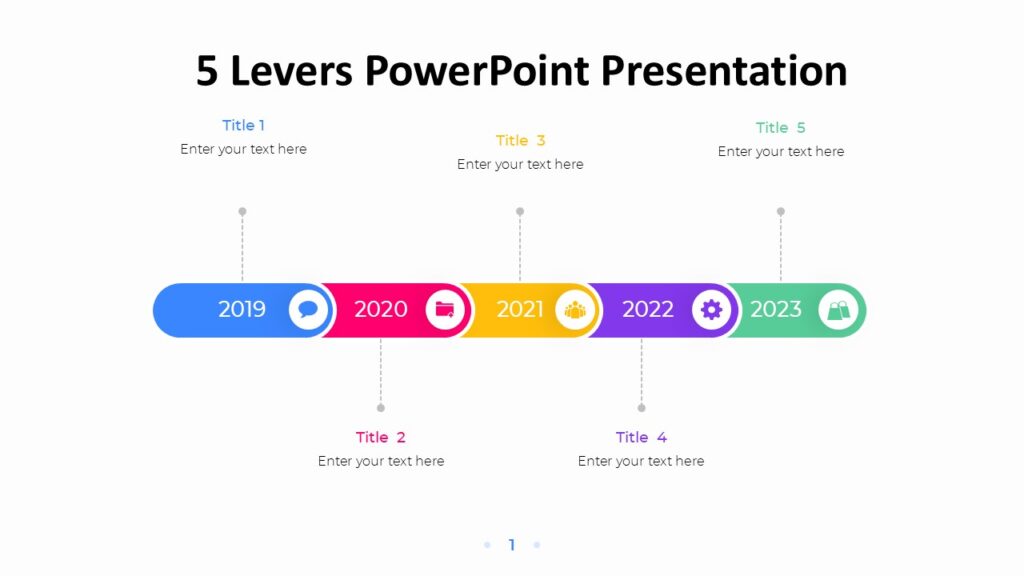 5 Levers PowerPoint Presentation

Title 1
Enter your text here

Title 3
Enter your text here

Title 5
Enter your text here

2019 2020 2021 2022 2023

Title 2
Enter your text here

Title 4
Enter your text here

1